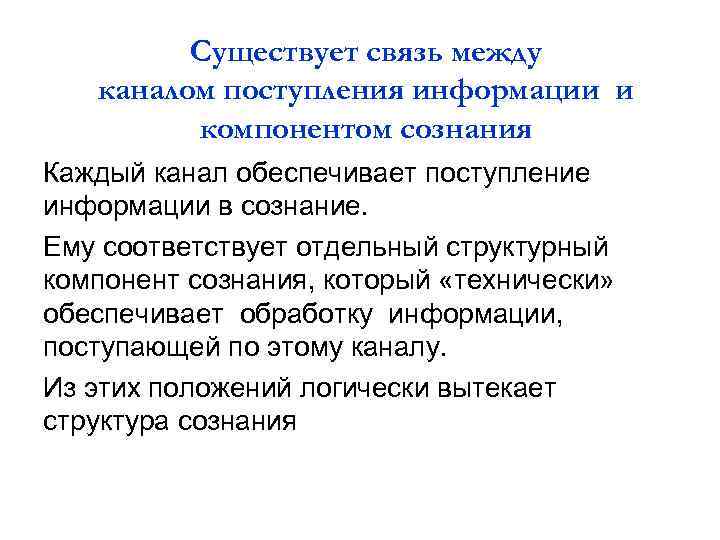 Существует связь между каналом поступления информации и компонентом сознания

Каждый канал обеспечивает поступление информации в сознание.

Ему соответствует отдельный структурный компонент сознания, который «технически» обеспечивает обработку информации, поступающей по этому каналу.

Из этих положений логически вытекает структура сознания